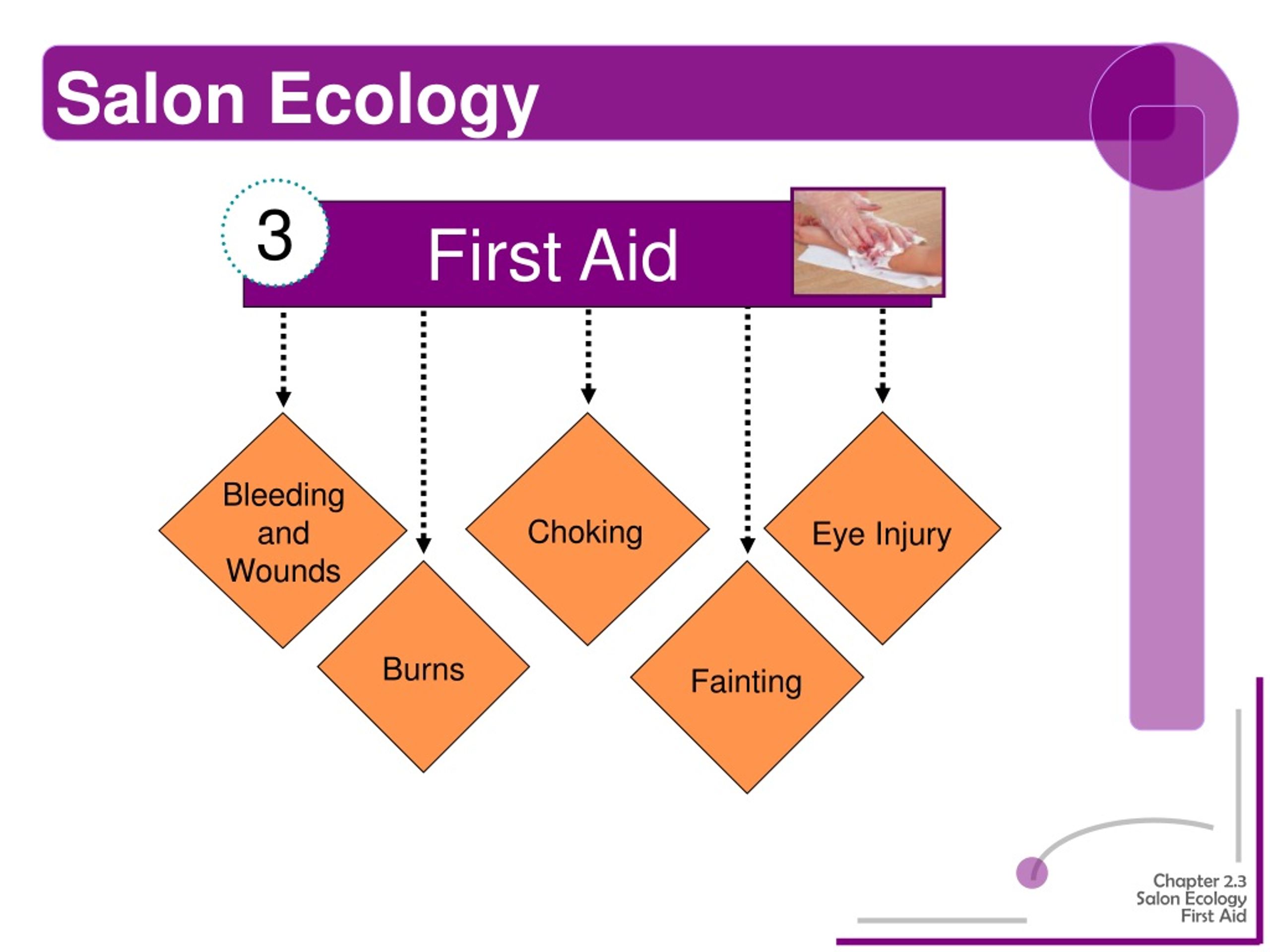 Salon Ecology

3

First Aid

Bleeding and Wounds

Burns

Choking

Fainting

Eye Injury

Chapter 2.3
Salon Ecology
First Aid